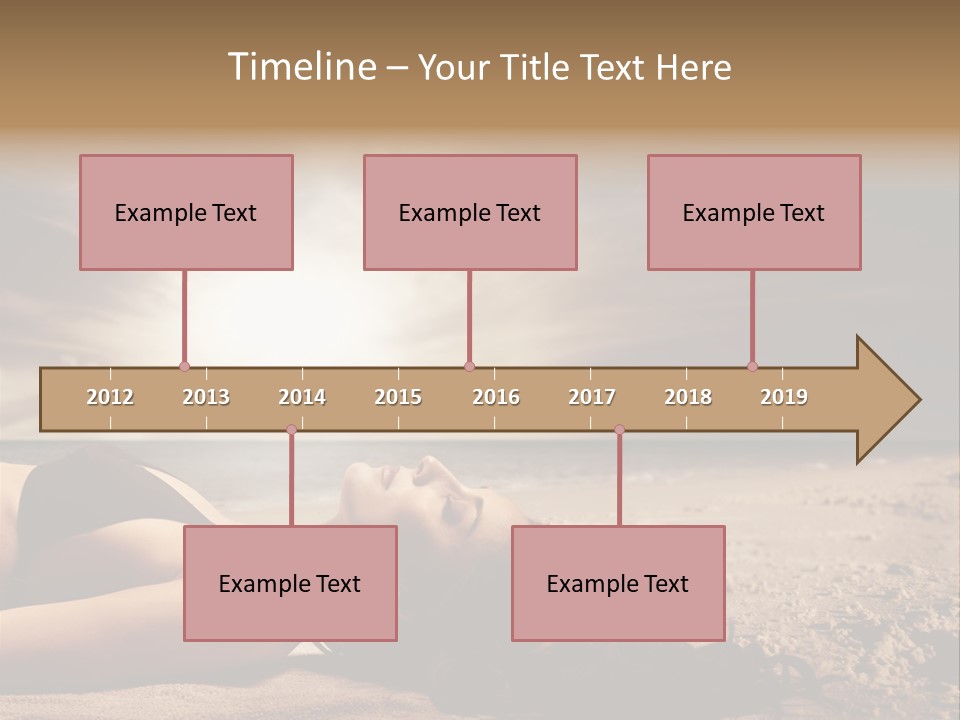 Timeline – Your Title Text Here

Example Text

Example Text

Example Text

2012 2013 2014 2015 2016 2017 2018 2019

Example Text

Example Text